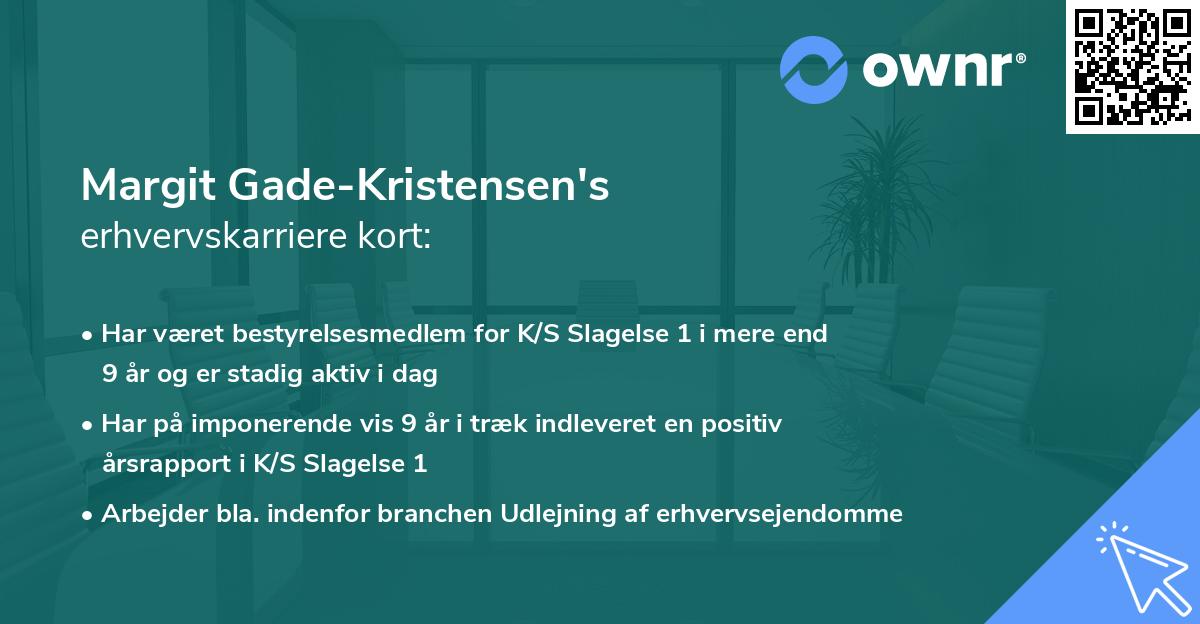 ownr®

Margit Gade-Kristensen's
erhvervskarriere kort:

• Har været bestyrelsesmedlem for K/S Slagelse 1 i mere end 9 år og er stadig aktiv i dag

• Har på imponerende vis 9 år i træk indleveret en positiv årsrapport i K/S Slagelse 1

• Arbejder bla. indenfor branchen Udlejning af erhvervsejendomme